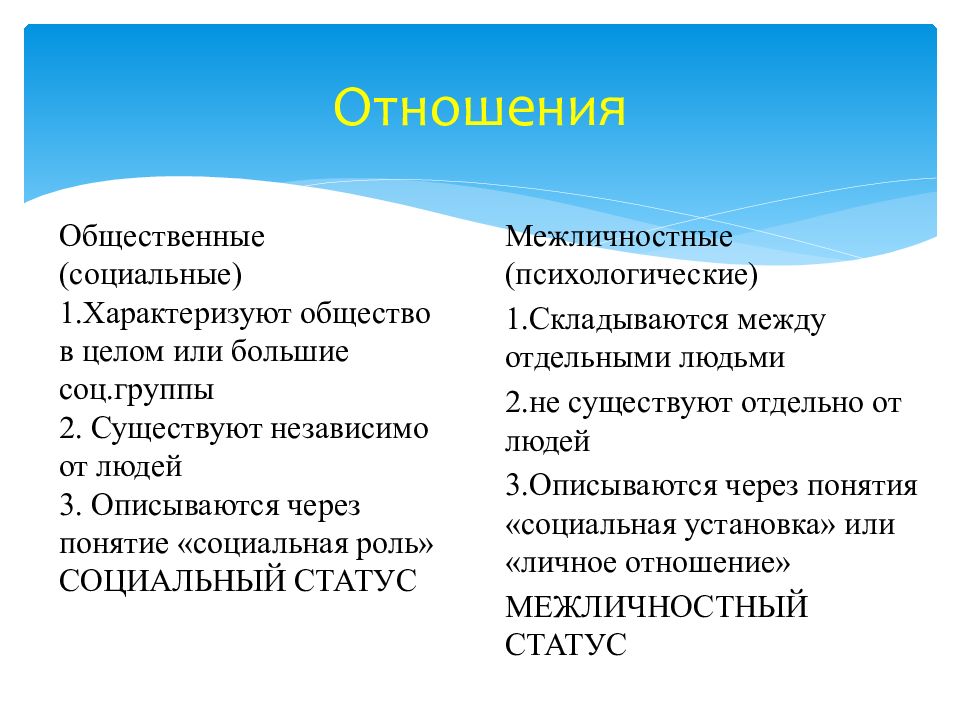 Отношения

Общественные (социальные)
1.Характеризуют общество в целом или большие соц.группы
2. Существуют независимо от людей
3. Описываются через понятие «социальная роль»
СОЦИАЛЬНЫЙ СТАТУС

Межличностные (психологические)
1.Складываются между отдельными людьми
2.не существуют отдельно от людей
3.Описываются через понятия «социальная установка» или «личное отношение»
МЕЖЛИЧНОСТНЫЙ СТАТУС